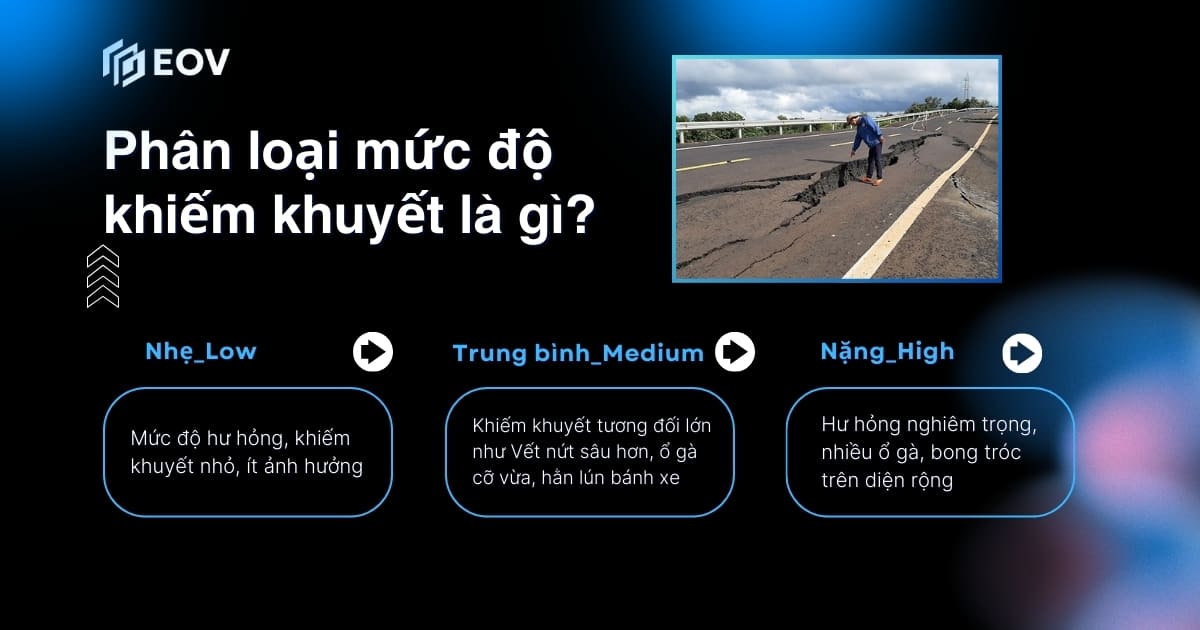 EOV

Phân loại mức độ khiếm khuyết là gì?

Nhẹ_Low

Mức độ hư hỏng, khiếm khuyết nhỏ, ít ảnh hưởng

Trung bình_Medium

Khiếm khuyết tương đối lớn như Vết nứt sâu hơn, ổ gà cỡ vừa, hằn lún bánh xe

Nặng_High

Hư hỏng nghiêm trọng, nhiều ổ gà, bong tróc trên diện rộng